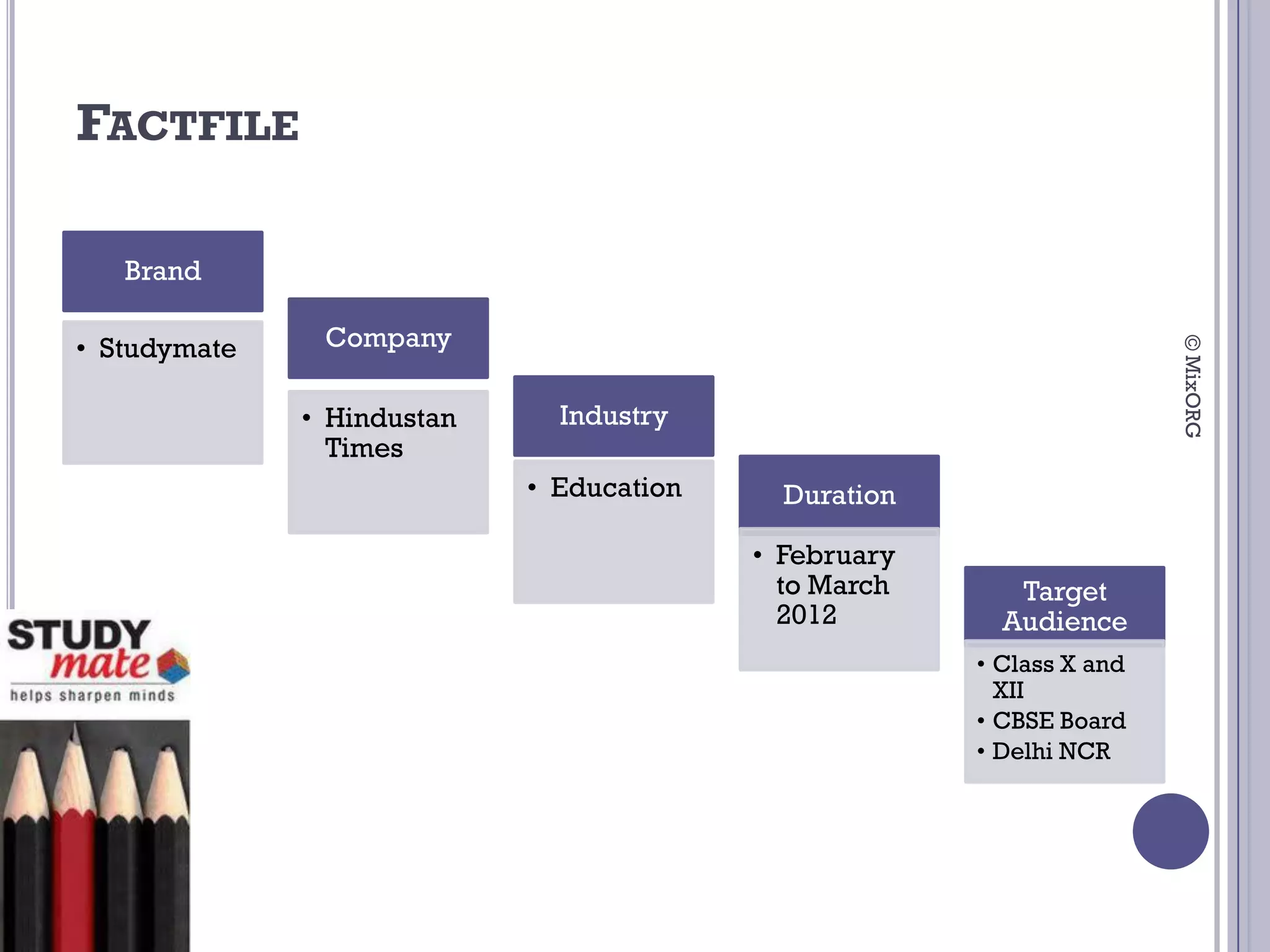 FACTFILE

Brand

• Studymate

Company

• Hindustan Times

Industry

• Education

Duration

• February to March 2012

Target Audience

• Class X and XII
• CBSE Board
• Delhi NCR

© MixORG

STUDY mate
helps sharpen minds